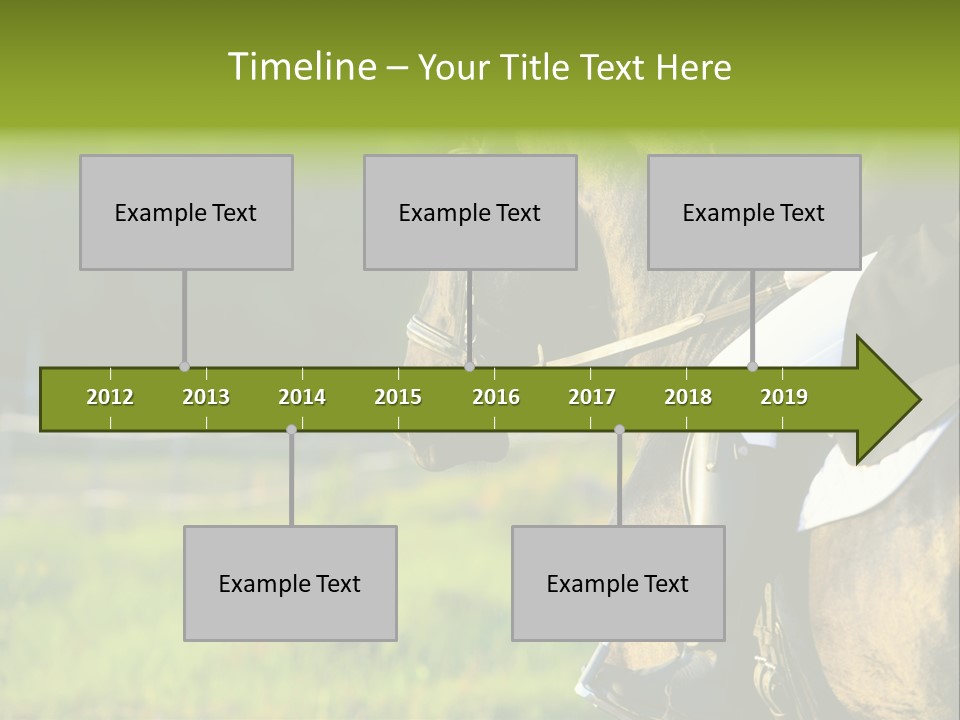 Timeline – Your Title Text Here

Example Text

Example Text

Example Text

2012 2013 2014 2015 2016 2017 2018 2019

Example Text

Example Text